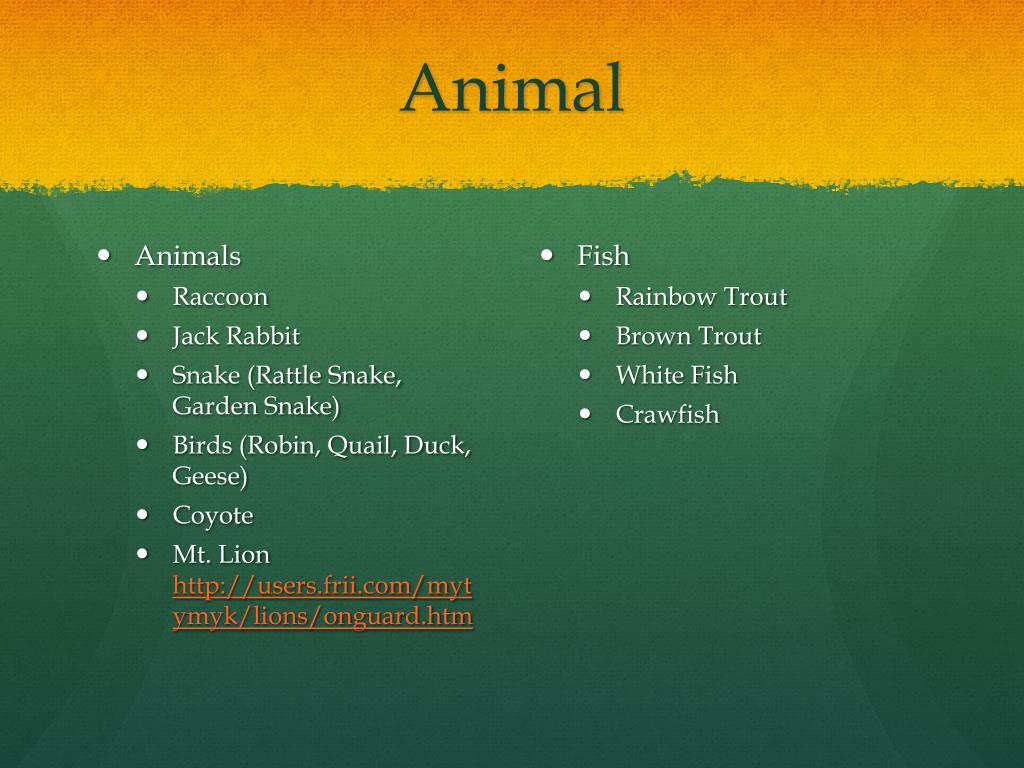 Animal

- Animals
  - Raccoon
  - Jack Rabbit
  - Snake (Rattle Snake, Garden Snake)
  - Birds (Robin, Quail, Duck, Geese)
  - Coyote
  - Mt. Lion http://users.frii.com/mytymyk/lions/onguard.htm

- Fish
  - Rainbow Trout
  - Brown Trout
  - White Fish
  - Crawfish